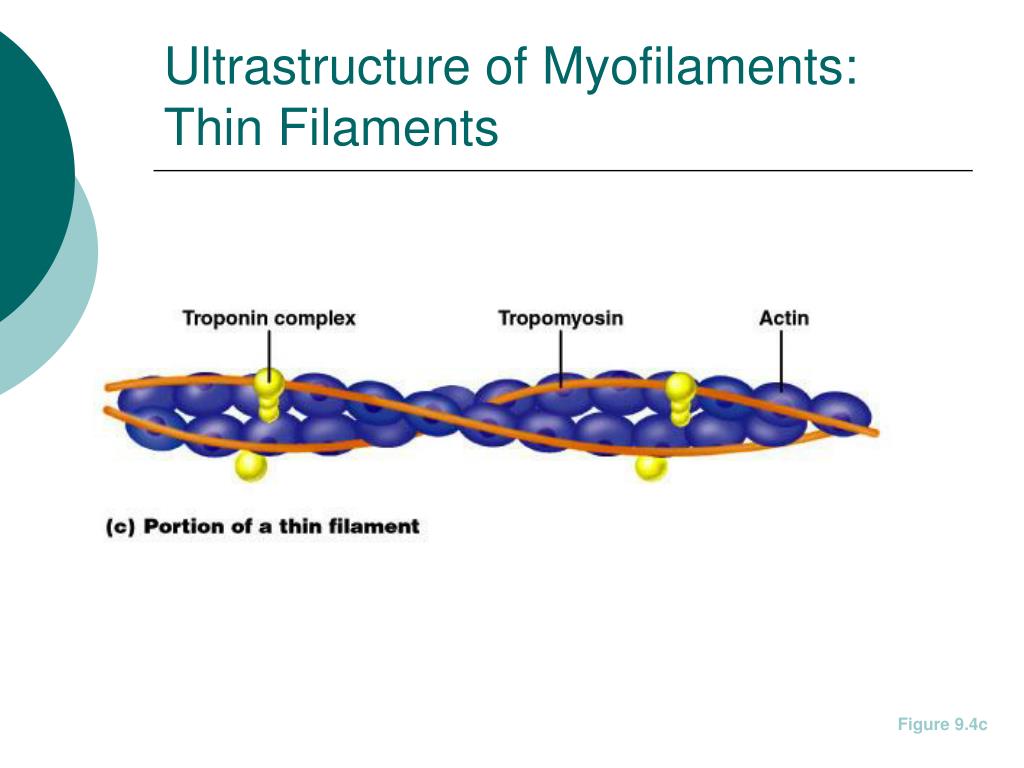 Ultrastructure of Myofilaments: Thin Filaments

Troponin complex
Tropomyosin
Actin

(c) Portion of a thin filament

Figure 9.4c